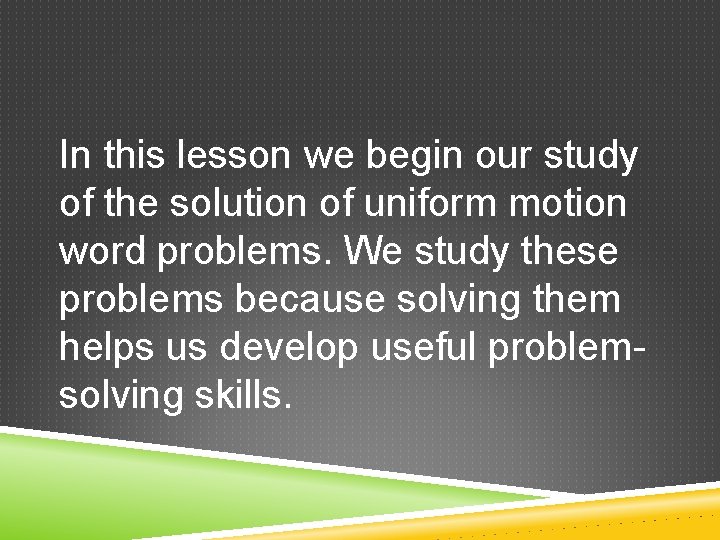 In this lesson we begin our study of the solution of uniform motion word problems. We study these problems because solving them helps us develop useful problem-solving skills.